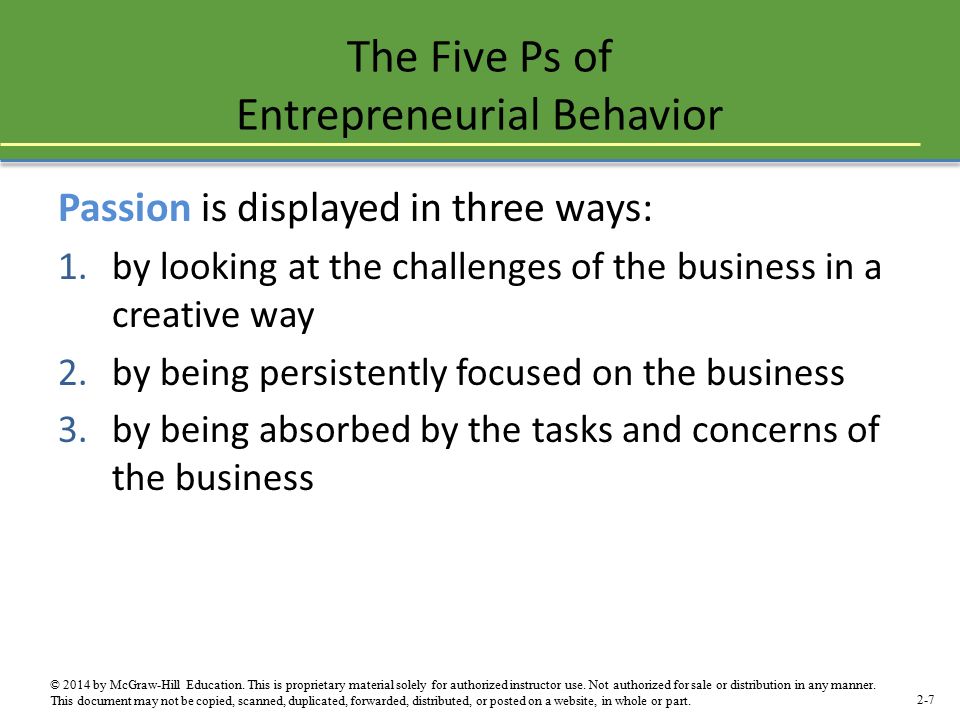 The Five Ps of Entrepreneurial Behavior

Passion is displayed in three ways:

1. by looking at the challenges of the business in a creative way
2. by being persistently focused on the business
3. by being absorbed by the tasks and concerns of the business

© 2014 by McGraw-Hill Education. This is proprietary material solely for authorized instructor use. Not authorized for sale or distribution in any manner. This document may not be copied, scanned, duplicated, forwarded, distributed, or posted on a website, in whole or part.

2-7